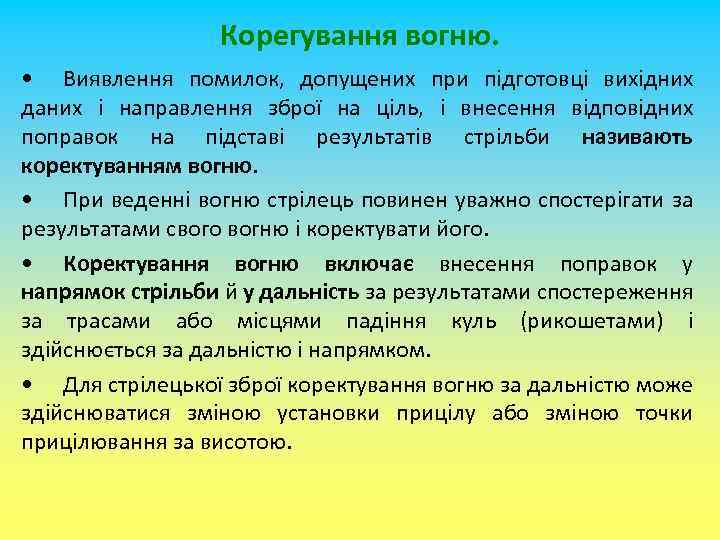 Корегування вогню.

• Виявлення помилок, допущених при підготовці вихідних даних і направлення зброї на ціль, і внесення відповідних поправок на підставі результатів стрільби називають коректуванням вогню.

• При веденні вогню стрілець повинен уважно спостерігати за результатами свого вогню і коректувати його.

• Коректування вогню включає внесення поправок у напрямок стрільби й у дальність за результатами спостереження за трасами або місцями падіння куль (рикошетами) і здійснюється за дальністю і напрямком.

• Для стрілецької зброї коректування вогню за дальністю може здійснюватися зміною установки прицілу або зміною точки прицілювання за висотою.